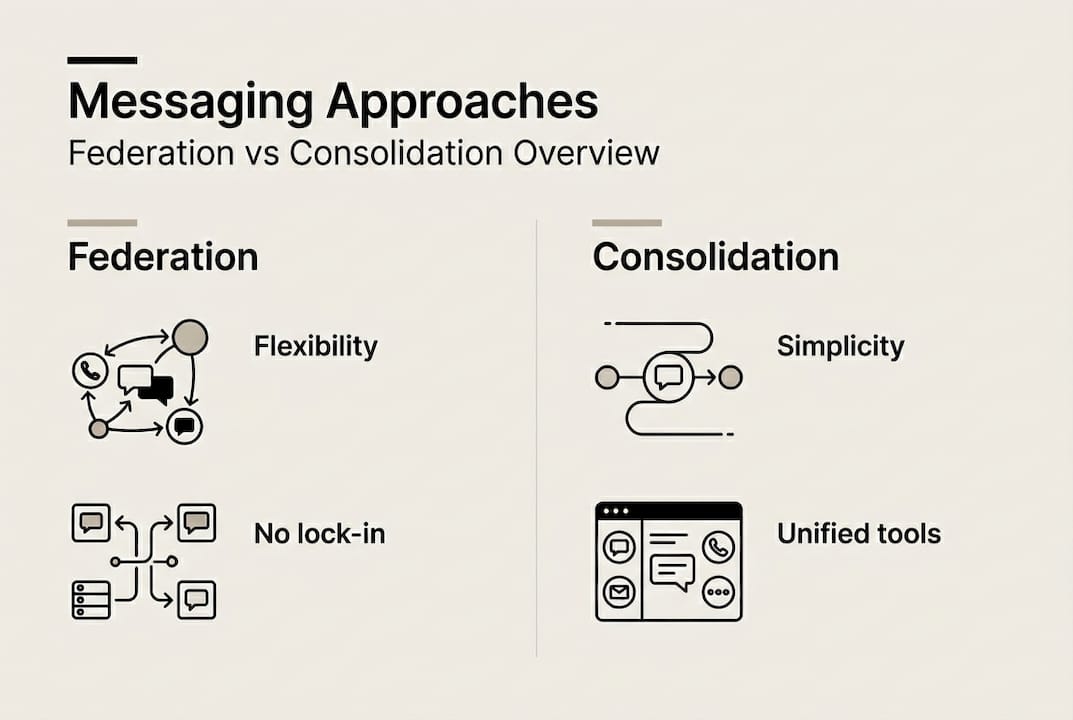 Messaging Approaches
Federation vs Consolidation Overview

Federation

Flexibility

No lock-in

Consolidation

Simplicity

Unified tools